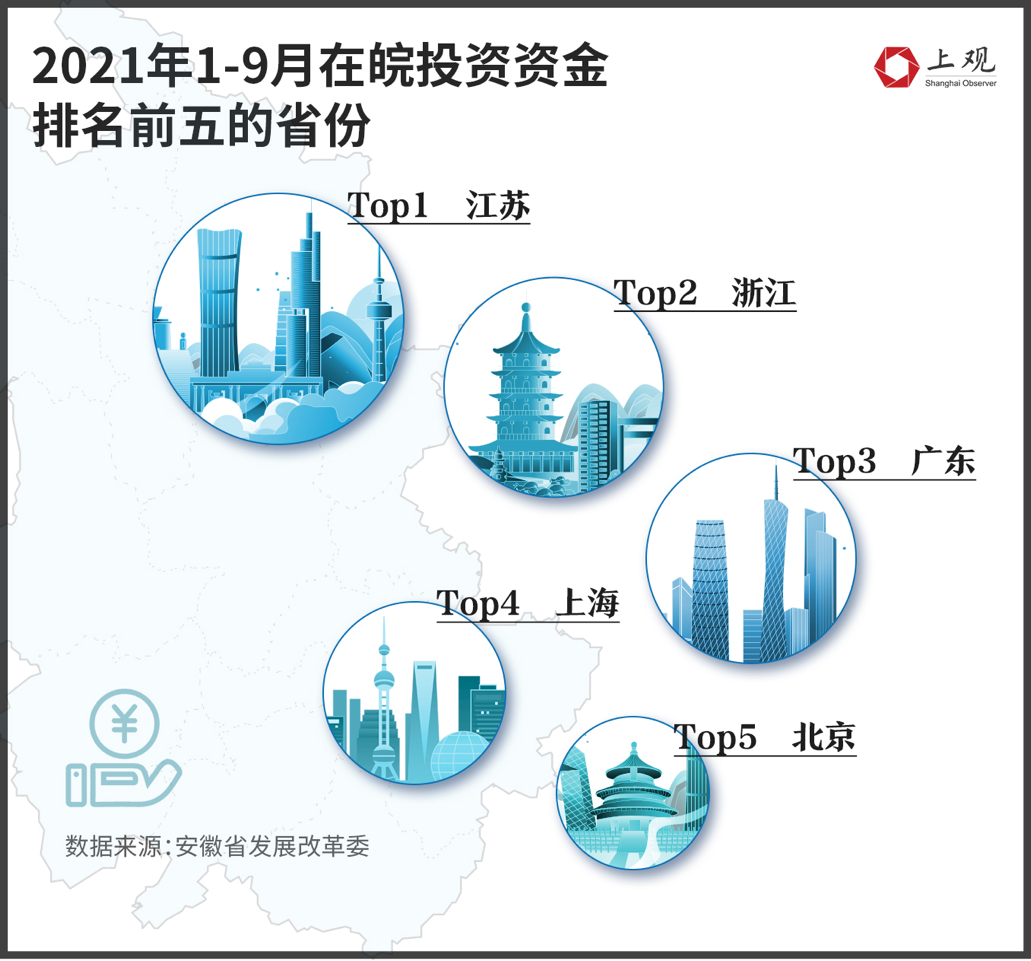 2021年1-9月在皖投资资金排名前五的省份

上观
Shanghai Observer

Top1 江苏

Top2 浙江

Top3 广东

Top4 上海

Top5 北京

¥

数据来源:安徽省发展改革委